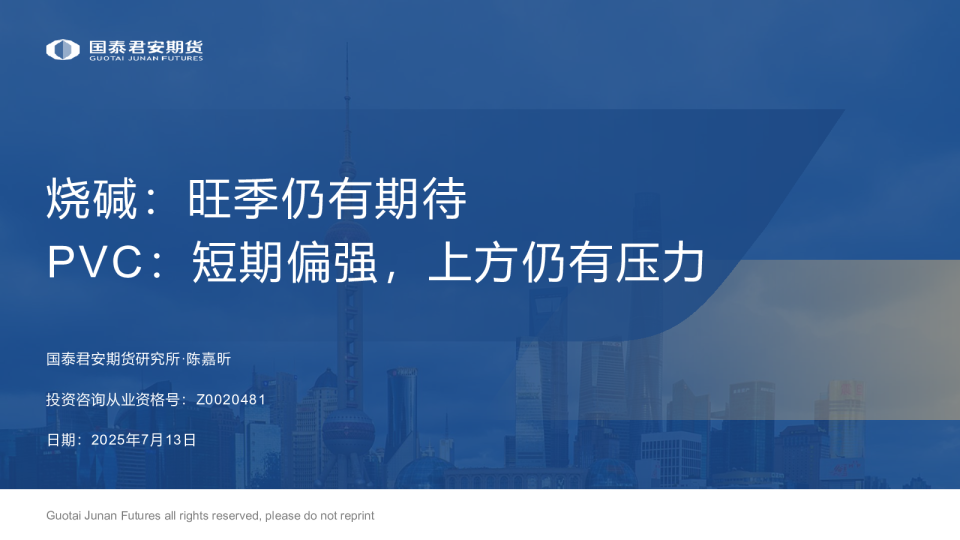 国泰君安期货
GUOTAI JUNAN FUTURES

烧碱：旺季仍有期待

PVC：短期偏强，上方仍有压力

国泰君安期货研究所·陈嘉昕

投资咨询从业资格号：Z0020481

日期：2025年7月13日

Guotai Junan Futures all rights reserved, please do not reprint